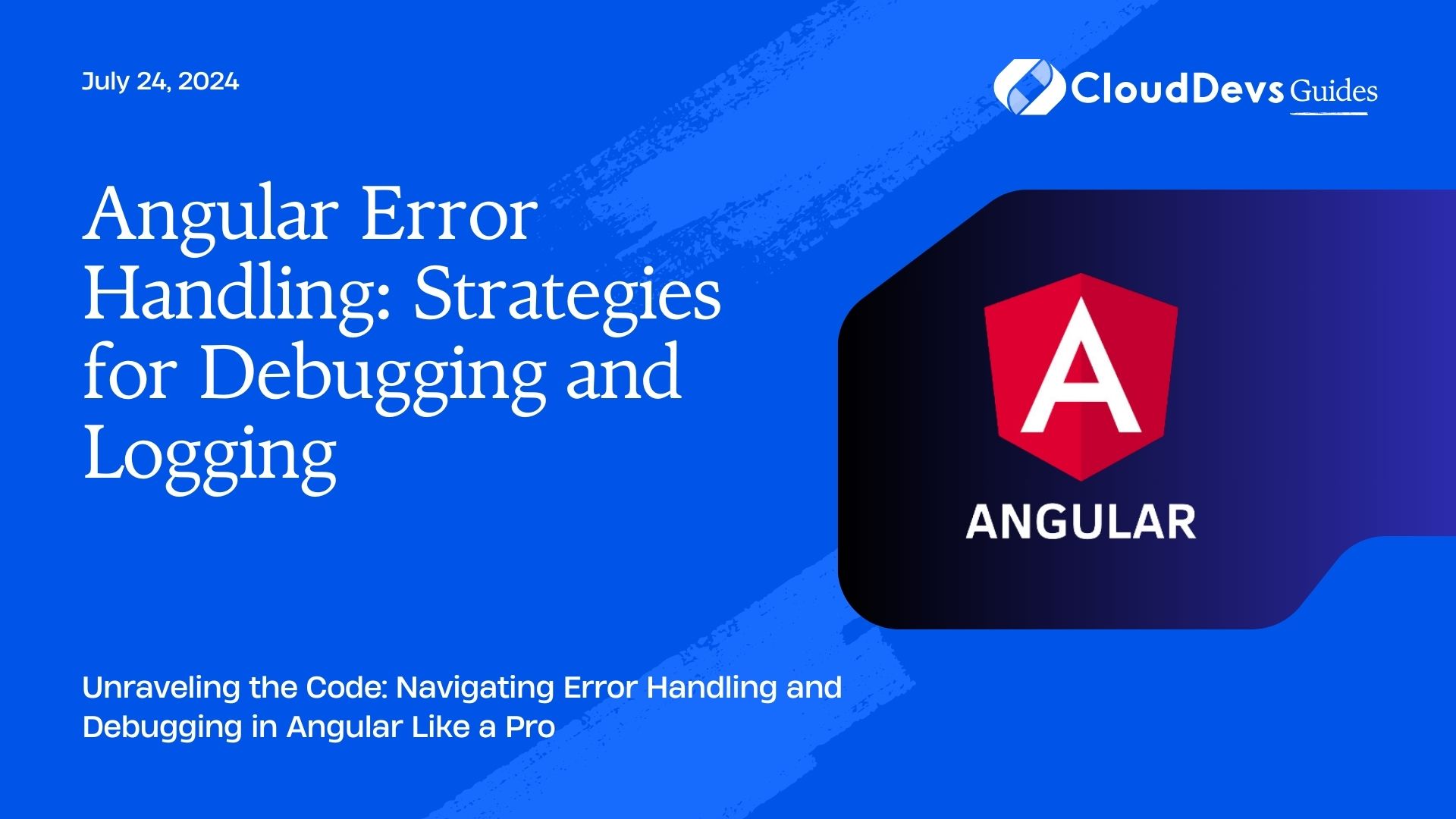 July 24, 2024

CloudDevs Guides

Angular Error Handling: Strategies for Debugging and Logging

A

ANGULAR

Unraveling the Code: Navigating Error Handling and Debugging in Angular Like a Pro